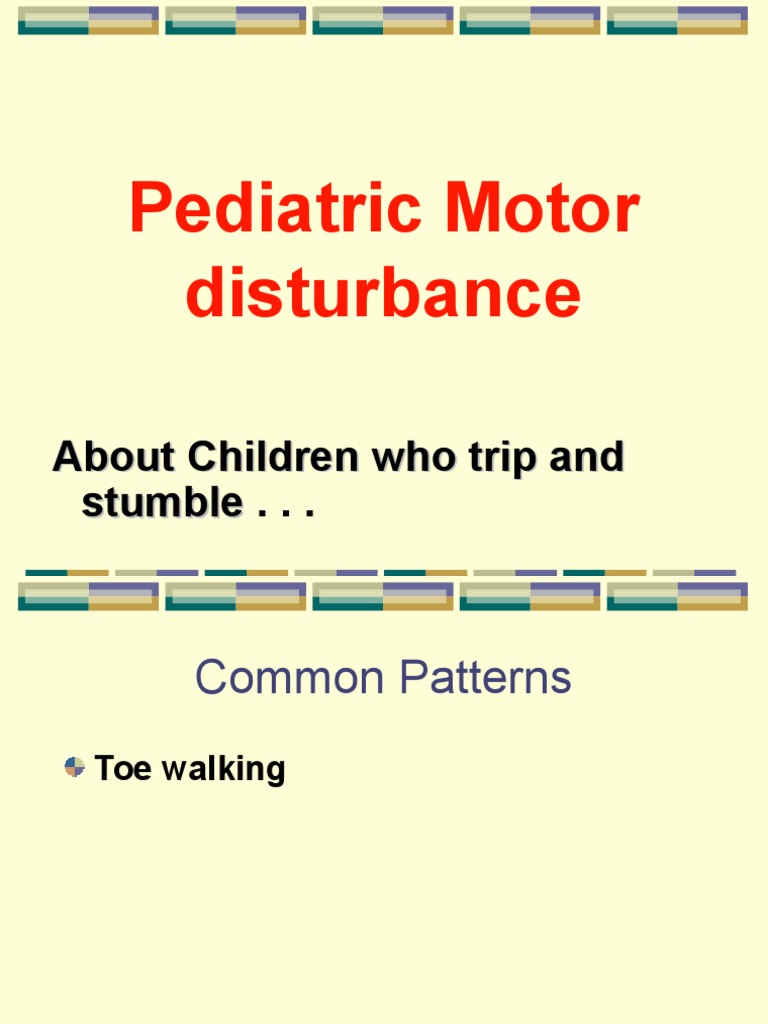 Pediatric Motor disturbance

About Children who trip and stumble . . .

Common Patterns

Toe walking